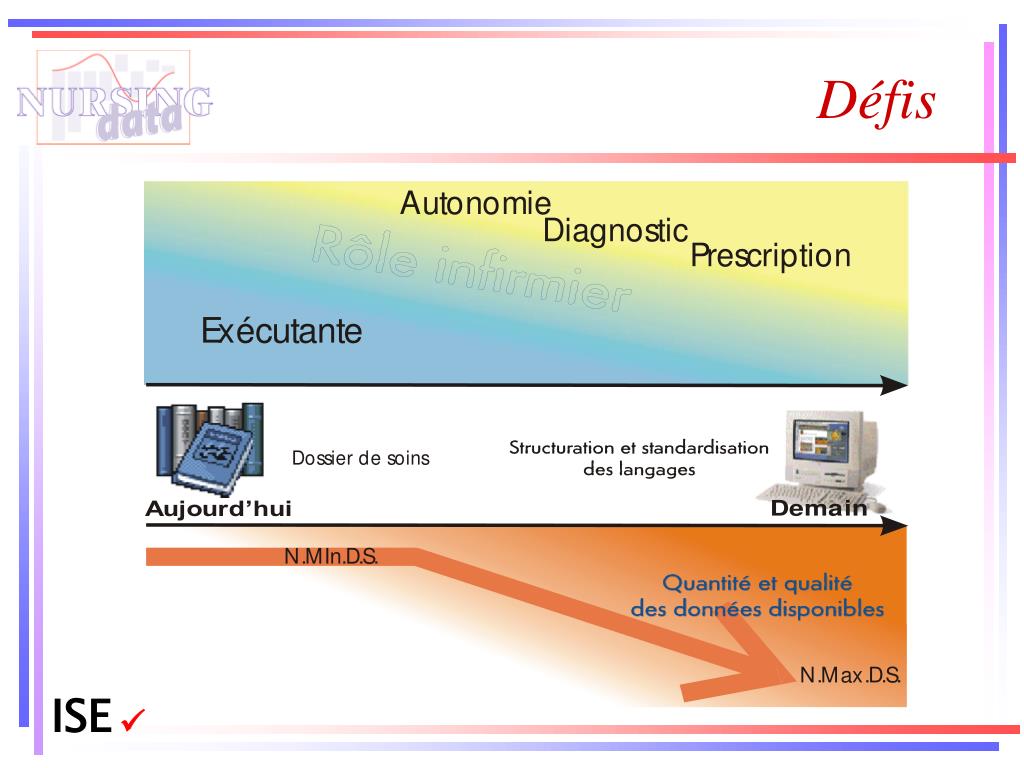 NURSING data

Défis

Autonomie
Diagnostic
Prescription
Rôle infirmier
Exécutante

Dossier de soins

Structuration et standardisation des langages

Aujourd'hui

Demain

N.MIn.D.S.

Quantité et qualité des données disponibles

N.Max.D.S.

ISE ✓